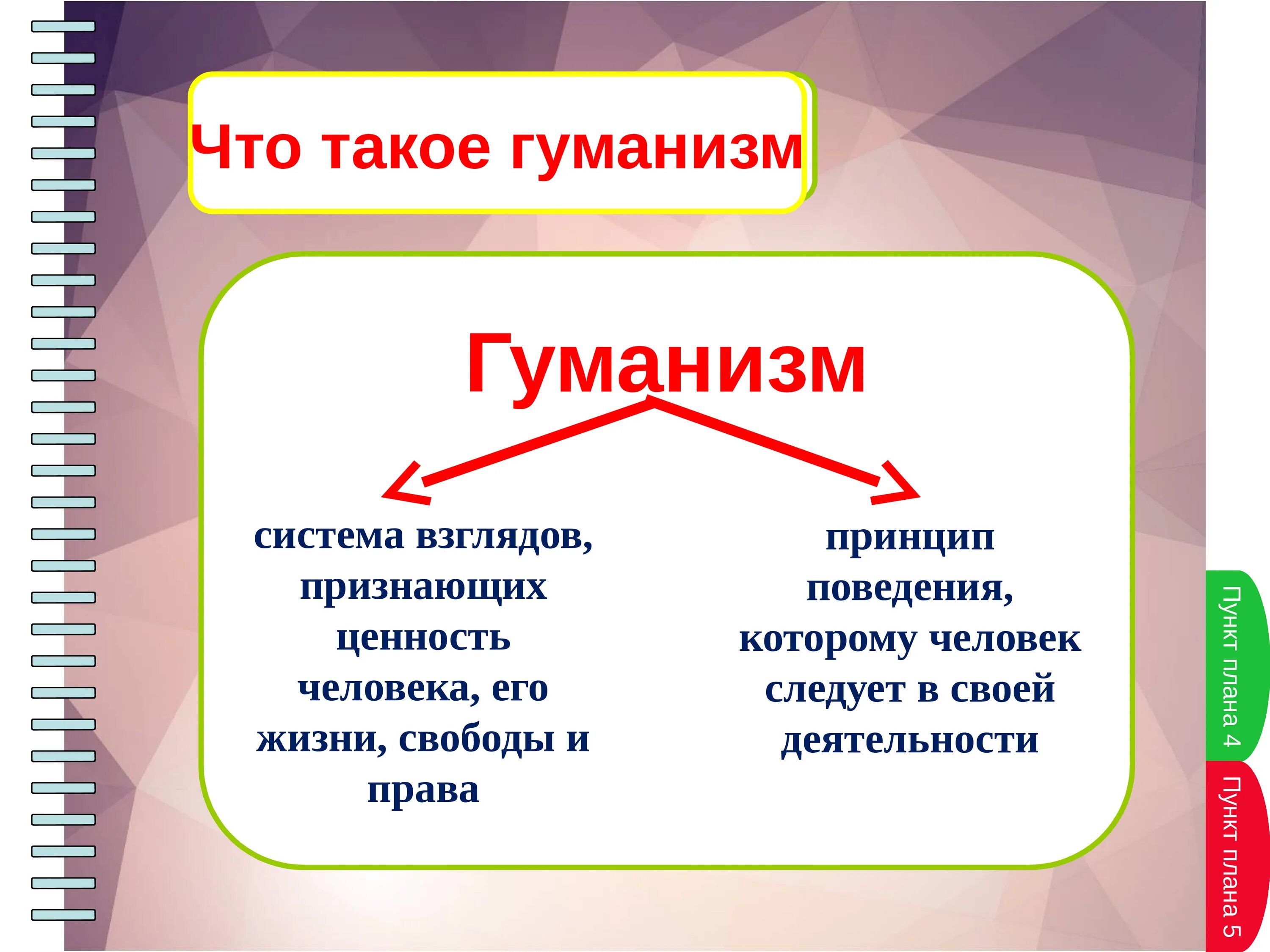 Что такое гуманизм

Гуманизм

система взглядов, признающих ценность человека, его жизни, свободы и права

принцип поведения, которому человек следует в своей деятельности

Пункт плана 4

Пункт плана 5